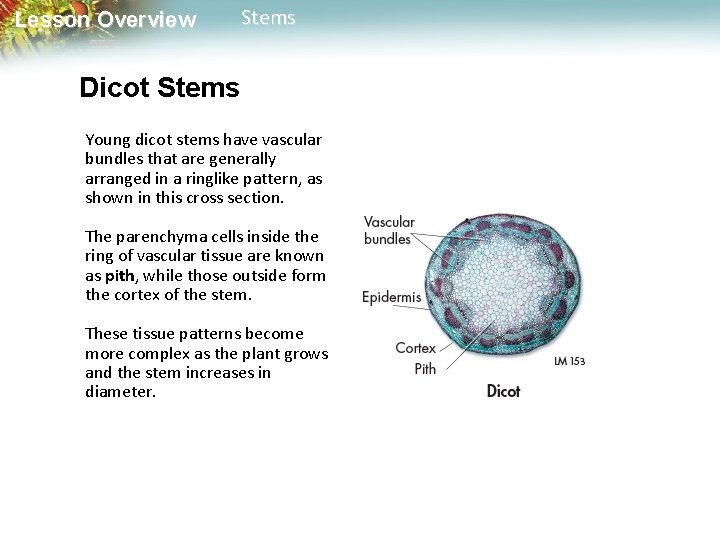 Lesson Overview Stems

Dicot Stems

Young dicot stems have vascular bundles that are generally arranged in a ringlike pattern, as shown in this cross section.

The parenchyma cells inside the ring of vascular tissue are known as pith, while those outside form the cortex of the stem.

These tissue patterns become more complex as the plant grows and the stem increases in diameter.

Vascular bundles

Epidermis

Cortex

Pith

LM 153

Dicot